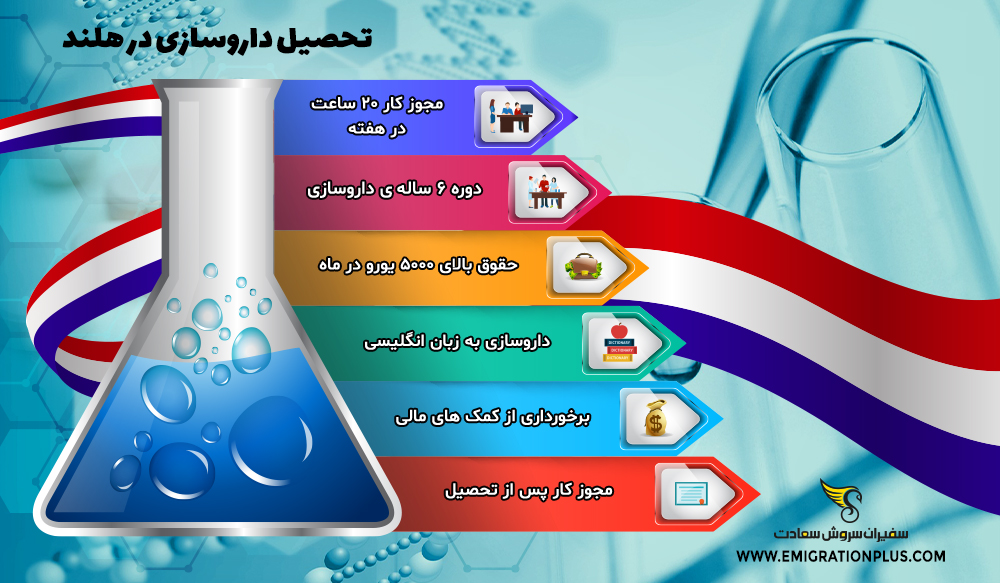 تحصیل داروسازی در هلند

مجوز کار ۲۰ ساعت در هفته

دوره ۶ ساله ی داروسازی

حقوق بالای ۵۰۰۰ یورو در ماه

داروسازی به زبان انگلیسی

DICTIONARY
DICTIONARY
DICTIONARY

برخورداری از کمک های مالی

مجوز کار پس از تحصیل

سفیران سروش سعادت
WWW.EMIGRATIONPLUS.COM